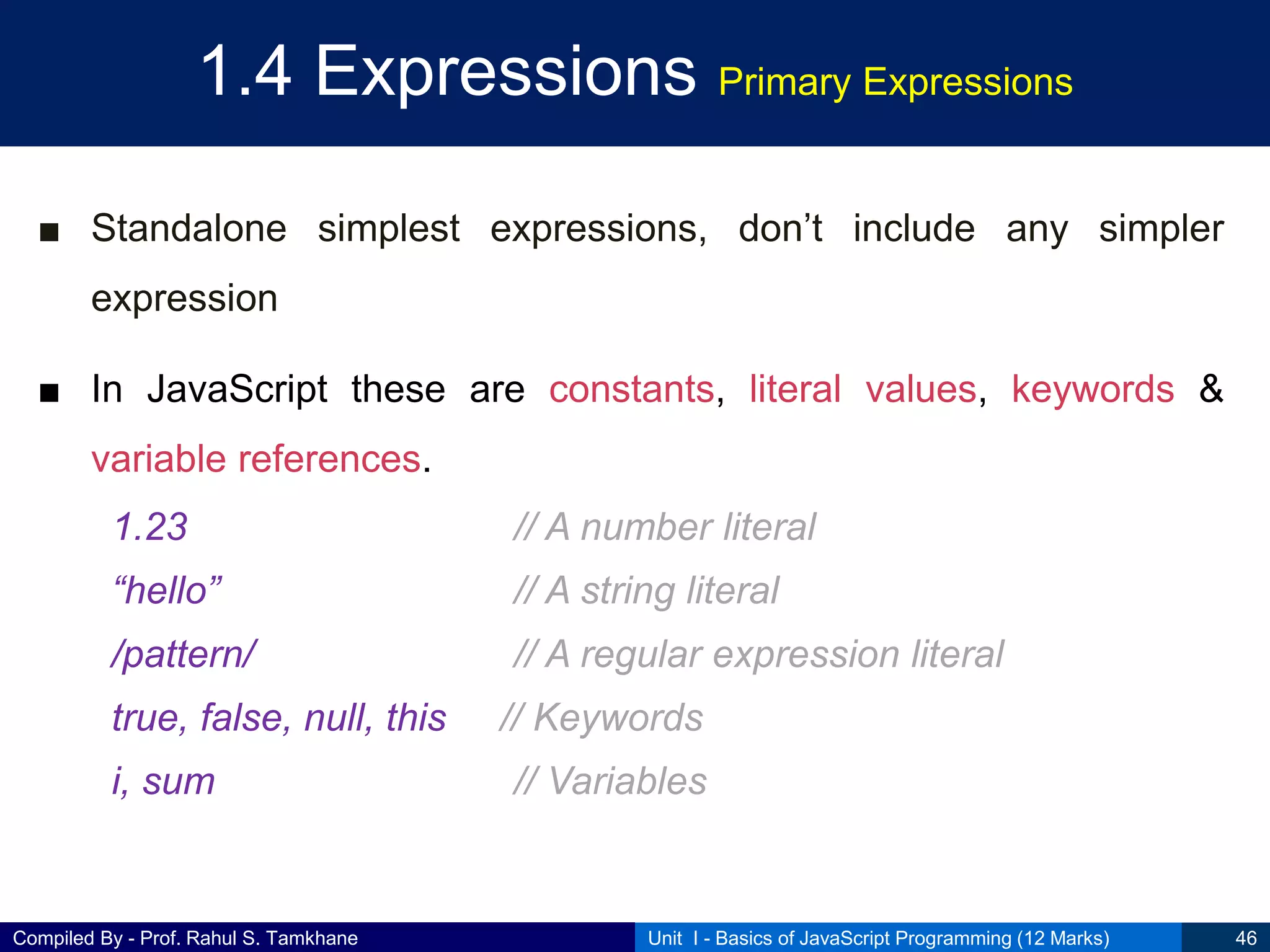 1.4 Expressions Primary Expressions

■ Standalone simplest expressions, don’t include any simpler expression

■ In JavaScript these are constants, literal values, keywords & variable references.

1.23 // A number literal

“hello” // A string literal

/pattern/ // A regular expression literal

true, false, null, this // Keywords

i, sum // Variables

Compiled By - Prof. Rahul S. Tamkhane

Unit I - Basics of JavaScript Programming (12 Marks)

46